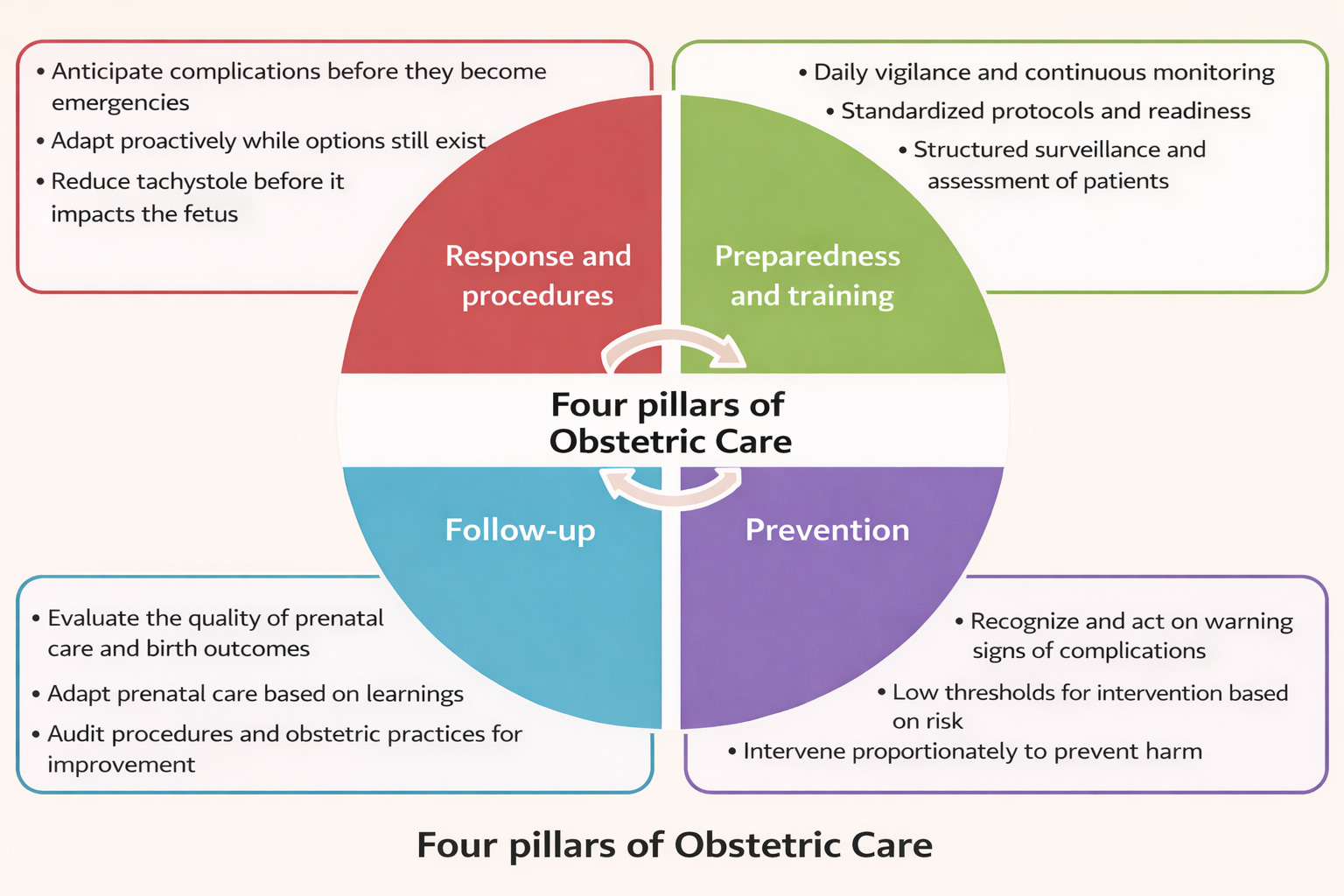 • Anticipate complications before they become emergencies
• Adapt proactively while options still exist
• Reduce tachystole before it impacts the fetus

• Daily vigilance and continuous monitoring
• Standardized protocols and readiness
• Structured surveillance and assessment of patients

Response and procedures

Preparedness and training

Four pillars of Obstetric Care

Follow-up

Prevention

• Evaluate the quality of prenatal care and birth outcomes
• Adapt prenatal care based on learnings
• Audit procedures and obstetric practices for improvement

• Recognize and act on warning signs of complications
• Low thresholds for intervention based on risk
• Intervene proportionately to prevent harm

Four pillars of Obstetric Care